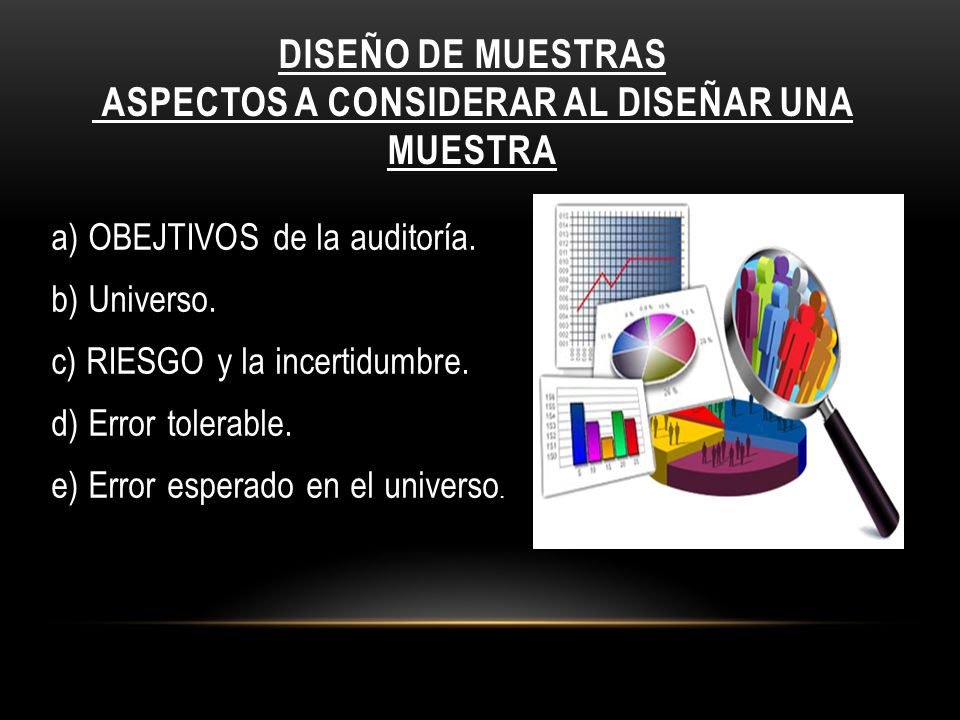 DISEÑO DE MUESTRAS
ASPECTOS A CONSIDERAR AL DISEÑAR UNA MUESTRA

a) OBEJTIVOS de la auditoría.

b) Universo.

c) RIESGO y la incertidumbre.

d) Error tolerable.

e) Error esperado en el universo.